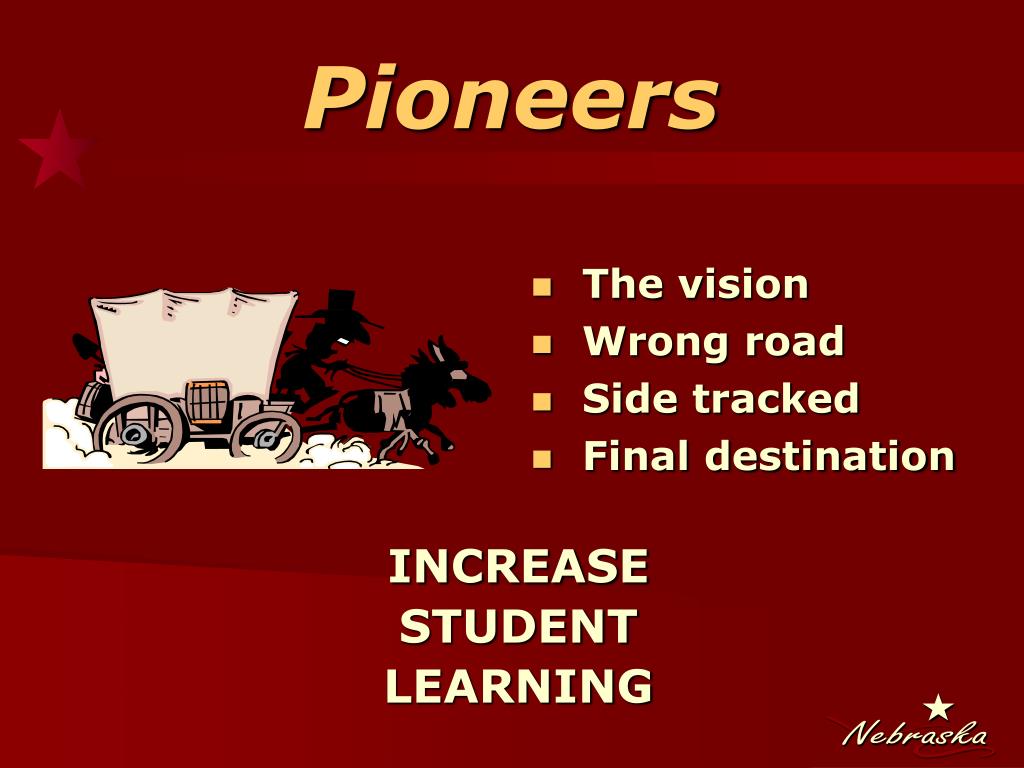 Pioneers

- The vision
- Wrong road
- Side tracked
- Final destination

INCREASE
STUDENT
LEARNING

Nebraska